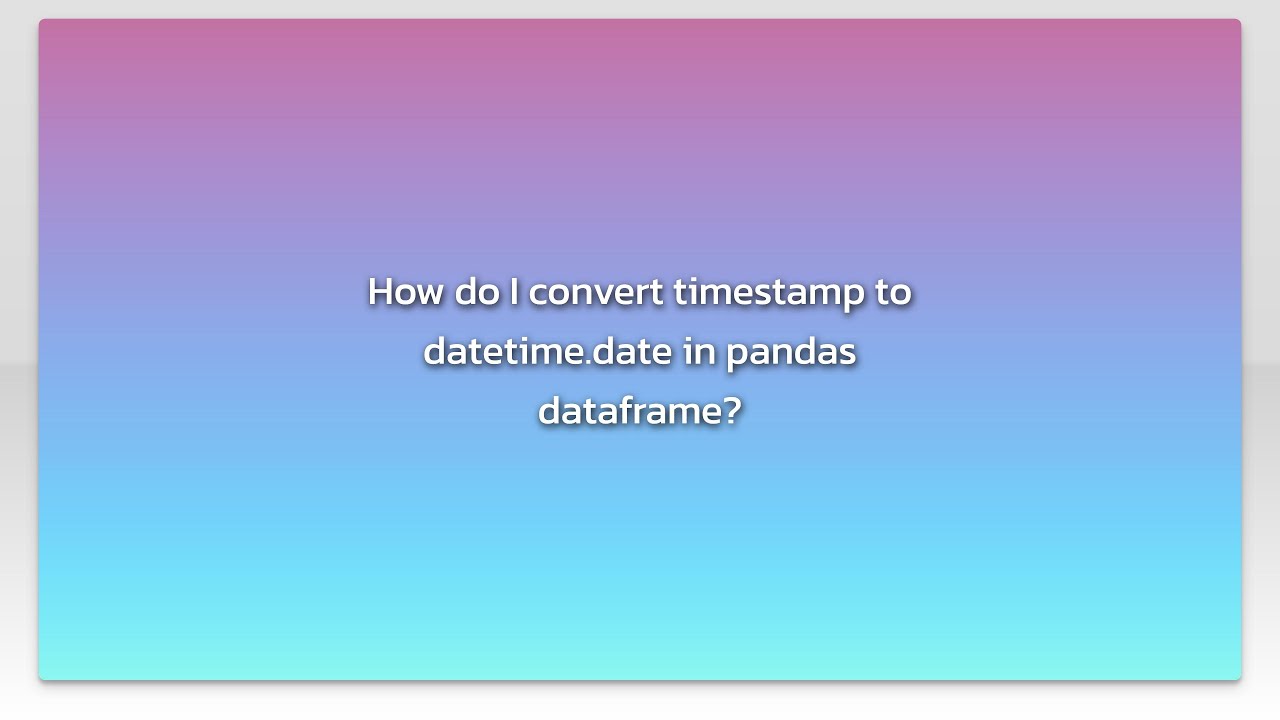 How do I convert timestamp to datetime.date in pandas dataframe?